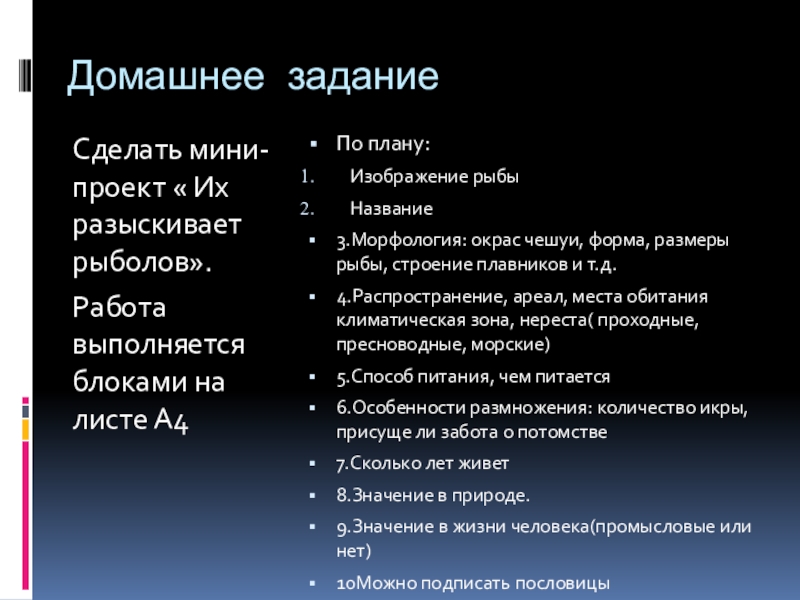 Домашнее задание

Сделать мини-проект « Их разыскивает рыболов».

Работа выполняется блоками на листе А4

- По плану:
1. Изображение рыбы
2. Название
- 3.Морфология: окрас чешуи, форма, размеры рыбы, строение плавников и т.д.
- 4.Распространение, ареал, места обитания климатическая зона, нереста( проходные, пресноводные, морские)
- 5.Способ питания, чем питается
- 6.Особенности размножения: количество икры, присуще ли забота о потомстве
- 7.Сколько лет живет
- 8.Значение в природе.
- 9.Значение в жизни человека(промысловые или нет)
- 10Можно подписать пословицы